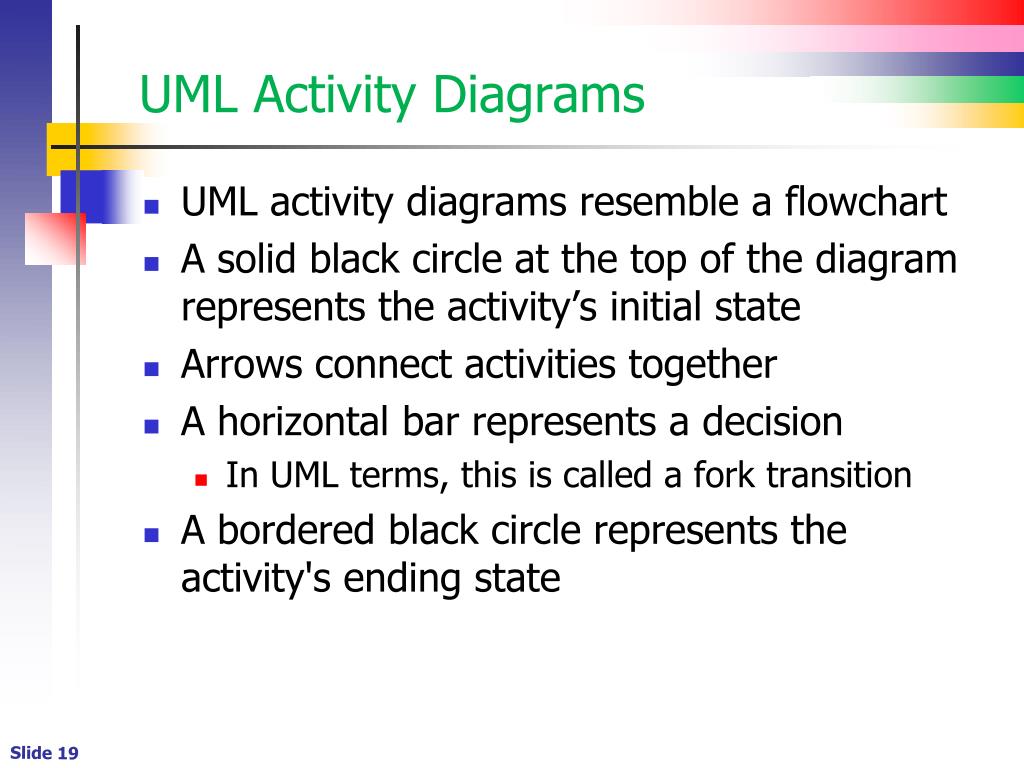 UML Activity Diagrams

- UML activity diagrams resemble a flowchart
- A solid black circle at the top of the diagram represents the activity’s initial state
- Arrows connect activities together
- A horizontal bar represents a decision
  - In UML terms, this is called a fork transition
- A bordered black circle represents the activity's ending state

Slide 19